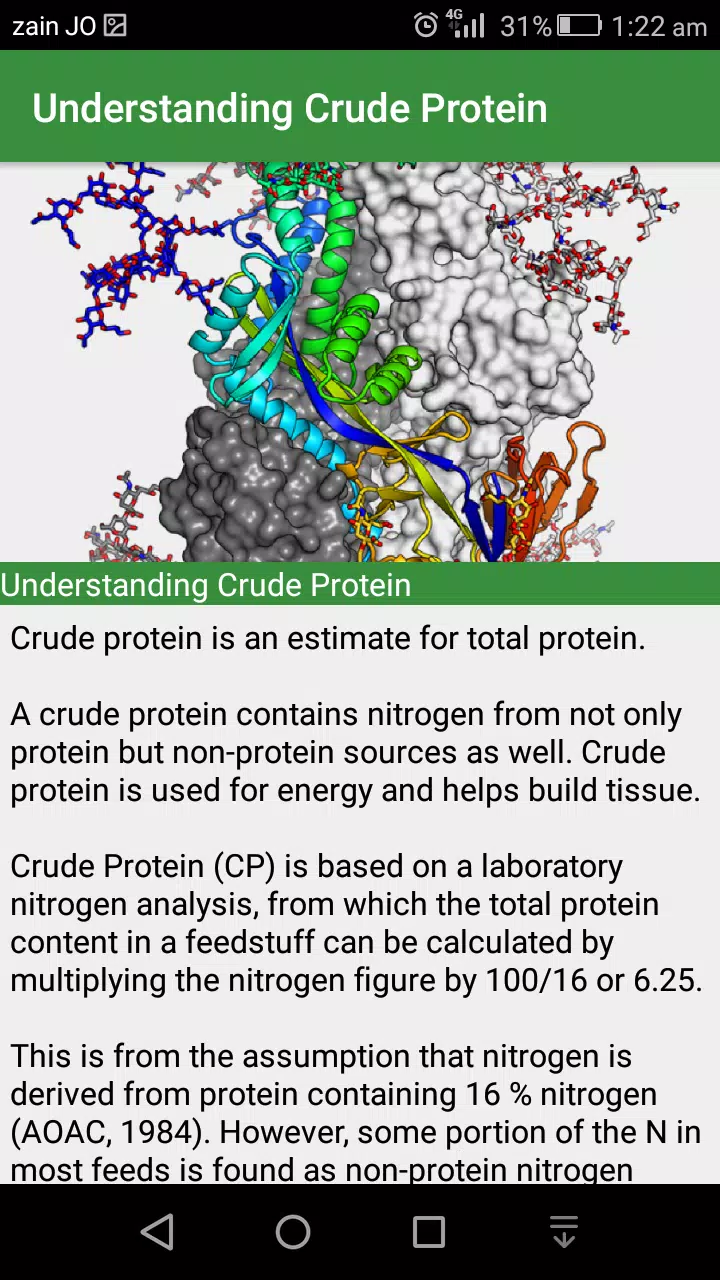 zain JO 4G 31% 1:22 am

Understanding Crude Protein

Understanding Crude Protein

Crude protein is an estimate for total protein.

A crude protein contains nitrogen from not only protein but non-protein sources as well. Crude protein is used for energy and helps build tissue.

Crude Protein (CP) is based on a laboratory nitrogen analysis, from which the total protein content in a feedstuff can be calculated by multiplying the nitrogen figure by 100/16 or 6.25.

This is from the assumption that nitrogen is derived from protein containing 16 % nitrogen (AOAC, 1984). However, some portion of the N in most feeds is found as non-protein nitrogen